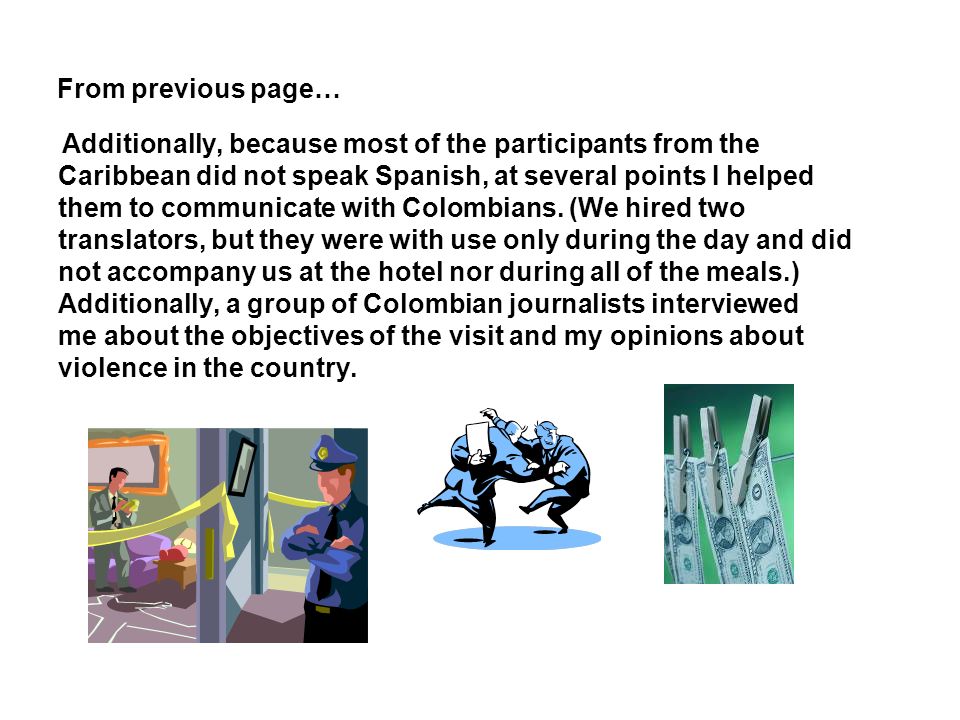 From previous page…

Additionally, because most of the participants from the Caribbean did not speak Spanish, at several points I helped them to communicate with Colombians. (We hired two translators, but they were with use only during the day and did not accompany us at the hotel nor during all of the meals.) Additionally, a group of Colombian journalists interviewed me about the objectives of the visit and my opinions about violence in the country.